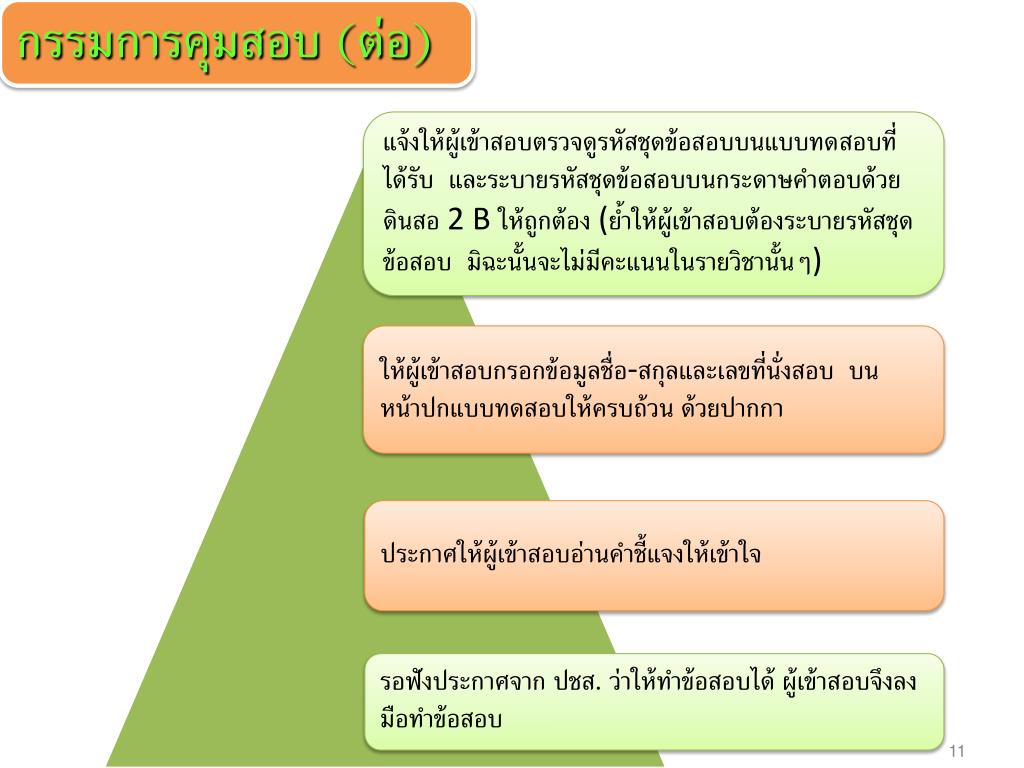 กรรมการคุมสอบ (ต่อ)

แจ้งให้ผู้เข้าสอบตรวจดูรหัสชุดข้อสอบบนแบบทดสอบที่ได้รับ และระบายรหัสชุดข้อสอบบนกระดาษคำตอบด้วยดินสอ 2 B ให้ถูกต้อง (ย้ำให้ผู้เข้าสอบต้องระบายรหัสชุดข้อสอบ มิฉะนั้นจะไม่มีคะแนนในรายวิชานั้นๆ)

ให้ผู้เข้าสอบกรอกข้อมูลชื่อ-สกุลและเลขที่นั่งสอบ บนหน้าปกแบบทดสอบให้ครบถ้วน ด้วยปากกา

ประกาศให้ผู้เข้าสอบอ่านคำชี้แจงให้เข้าใจ

รอฟังประกาศจาก ปชส. ว่าให้ทำข้อสอบได้ ผู้เข้าสอบจึงลงมือทำข้อสอบ

11